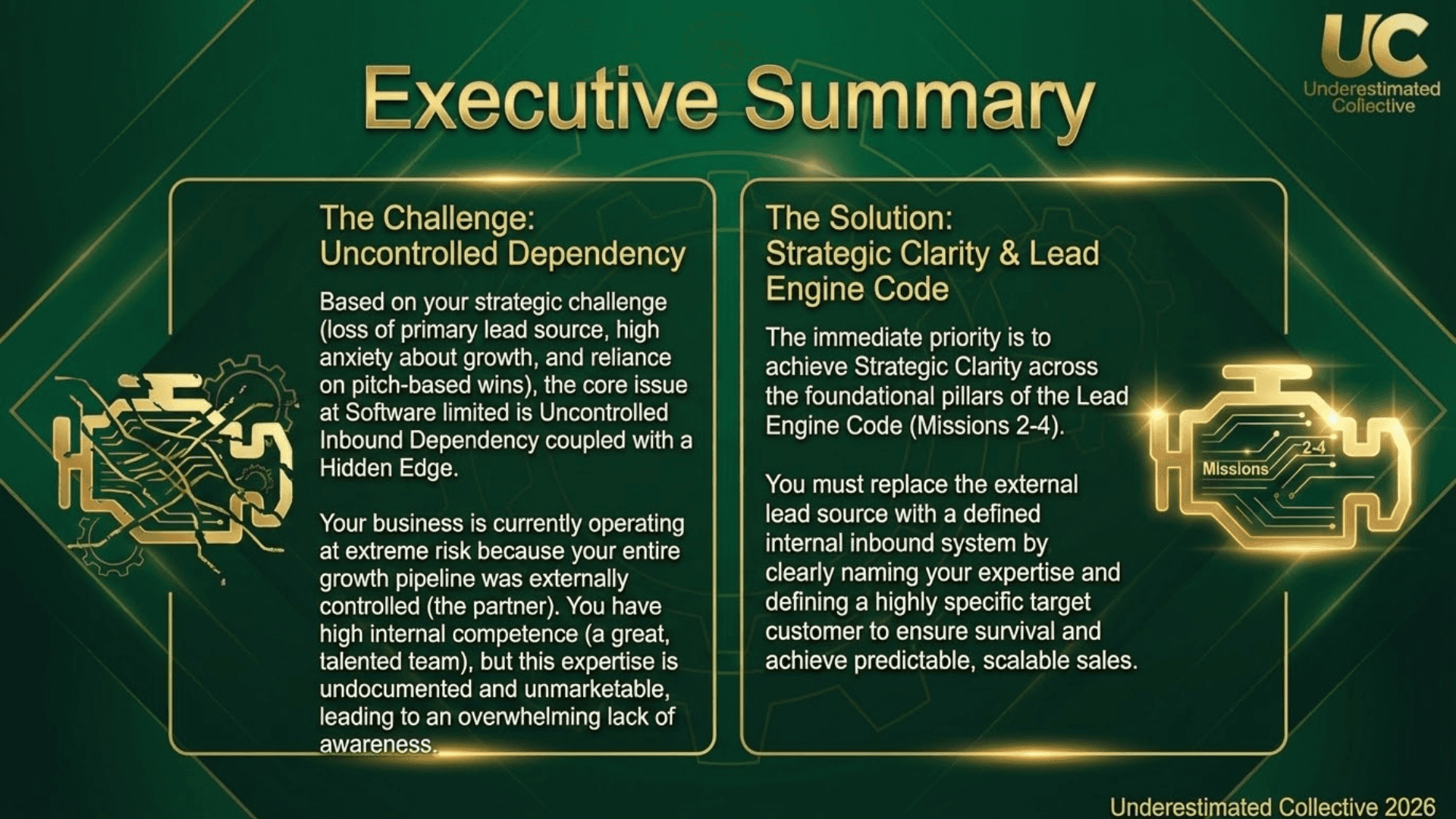 UC
Underestimated Collective

Executive Summary

The Challenge: Uncontrolled Dependency

Based on your strategic challenge (loss of primary lead source, high anxiety about growth, and reliance on pitch-based wins), the core issue at Software limited is Uncontrolled Inbound Dependency coupled with a Hidden Edge.

Your business is currently operating at extreme risk because your entire growth pipeline was externally controlled (the partner). You have high internal competence (a great, talented team), but this expertise is undocumented and unmarketable, leading to an overwhelming lack of awareness.

The Solution: Strategic Clarity & Lead Engine Code

The immediate priority is to achieve Strategic Clarity across the foundational pillars of the Lead Engine Code (Missions 2-4).

You must replace the external lead source with a defined internal inbound system by clearly naming your expertise and defining a highly specific target customer to ensure survival and achieve predictable, scalable sales.

Missions
2-4

Underestimated Collective 2026